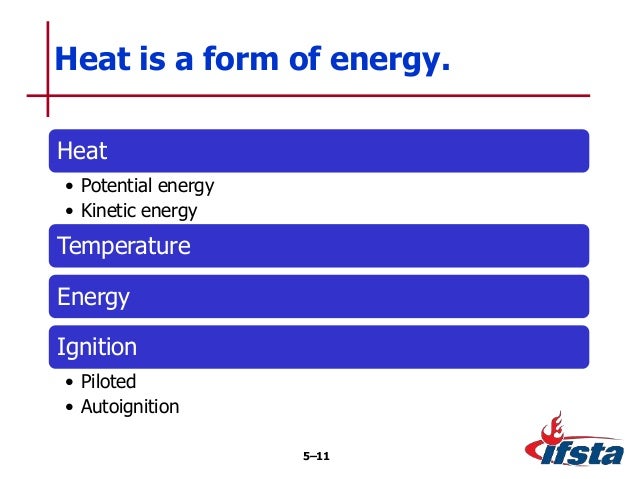 Heat is a form of energy.

Heat
• Potential energy
• Kinetic energy

Temperature

Energy

Ignition
• Piloted
• Autoignition

5–11

ifsta